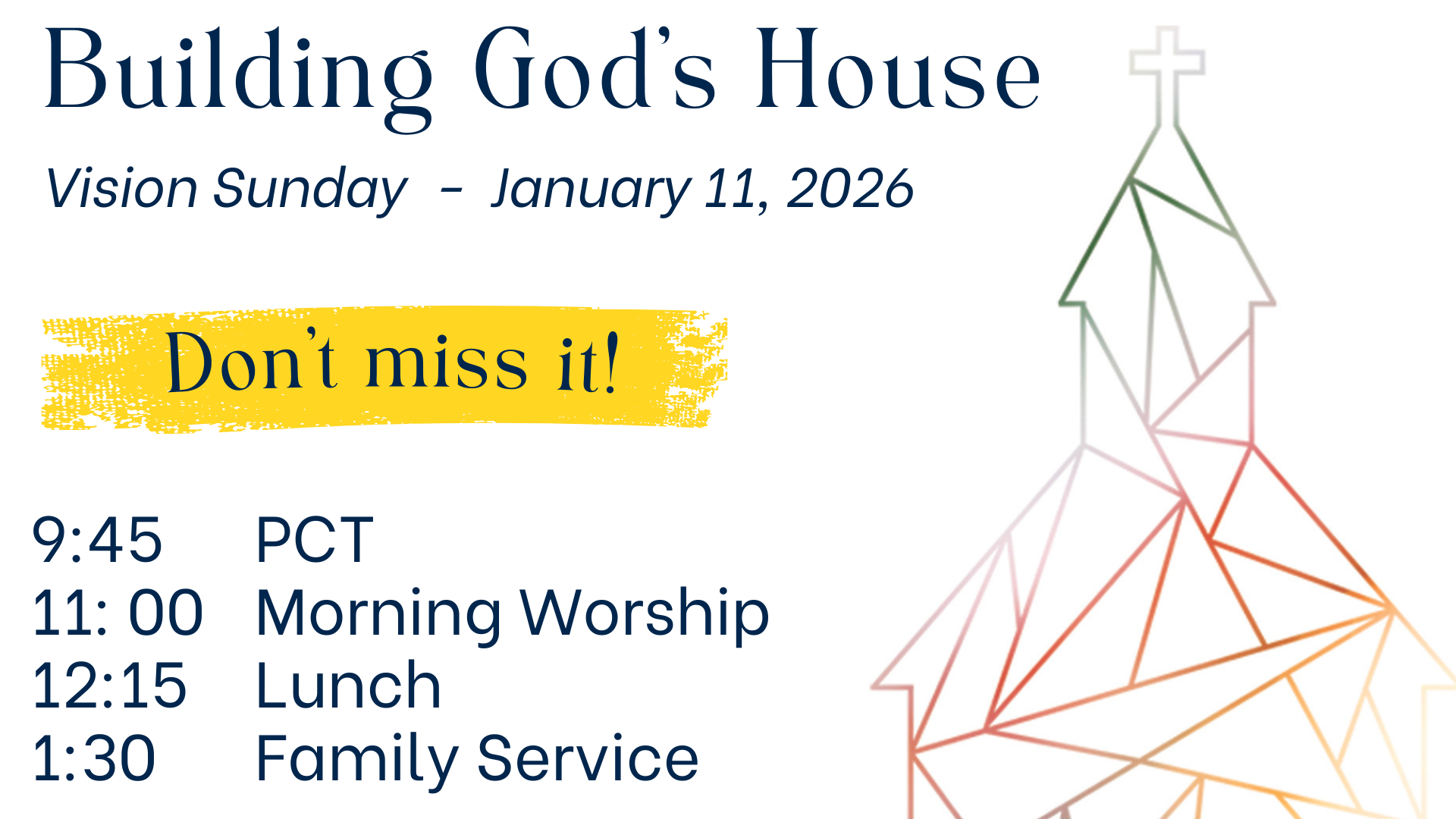 Building God's House

Vision Sunday - January 11, 2026

Don't miss it!

9:45 PCT
11: 00 Morning Worship
12:15 Lunch
1:30 Family Service